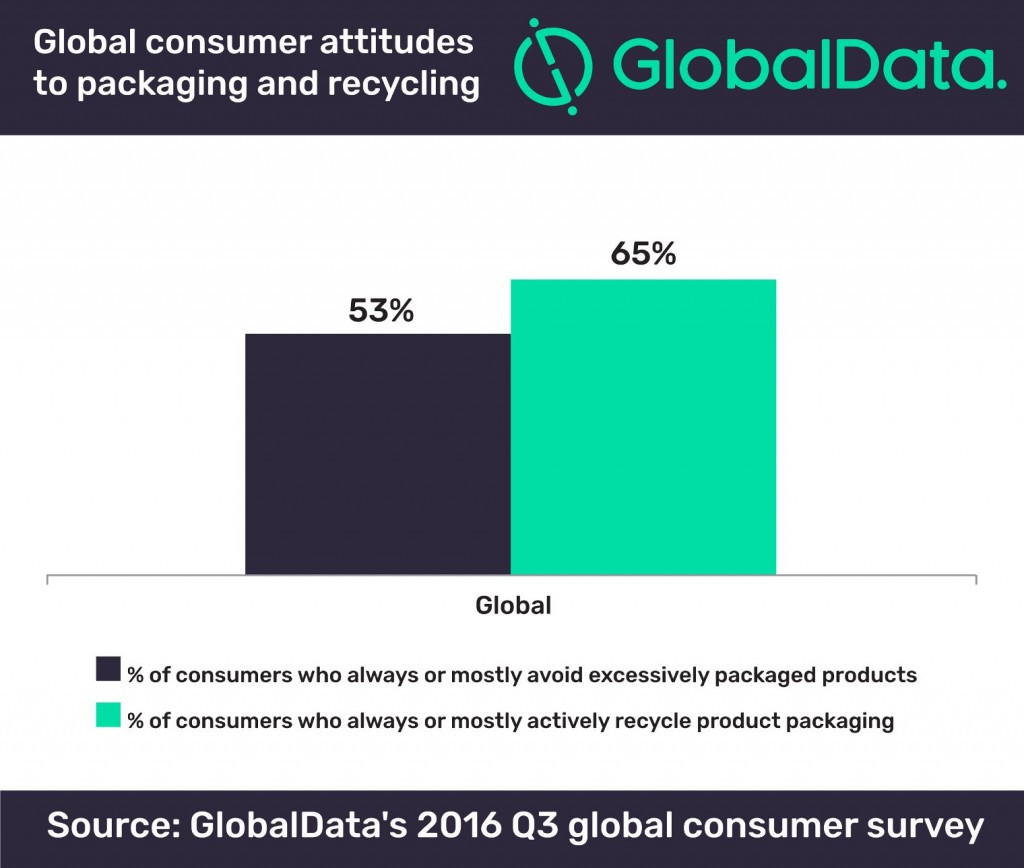 Global consumer attitudes to packaging and recycling

GlobalData.

53%

65%

Global

% of consumers who always or mostly avoid excessively packaged products

% of consumers who always or mostly actively recycle product packaging

Source: GlobalData's 2016 Q3 global consumer survey